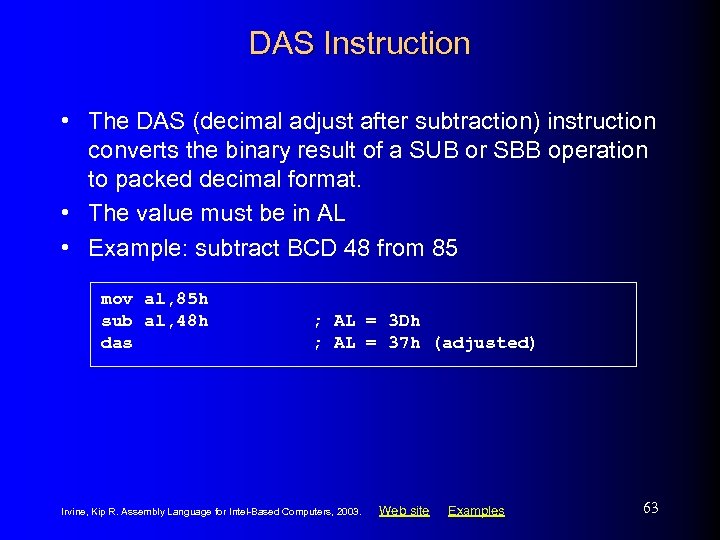 DAS Instruction

• The DAS (decimal adjust after subtraction) instruction converts the binary result of a SUB or SBB operation to packed decimal format.
• The value must be in AL
• Example: subtract BCD 48 from 85

mov al,85h
sub al,48h ; AL = 3Dh
das ; AL = 37h (adjusted)

Irvine, Kip R. Assembly Language for Intel-Based Computers, 2003. Web site Examples 63